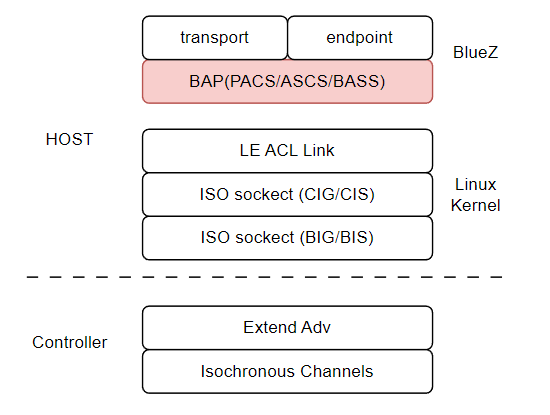 transport
endpoint
BlueZ
BAP(PACS/ASCS/BASS)

HOST
LE ACL Link
ISO sockect (CIG/CIS)
Linux Kernel
ISO sockect (BIG/BIS)

Controller
Extend Adv
Isochronous Channels